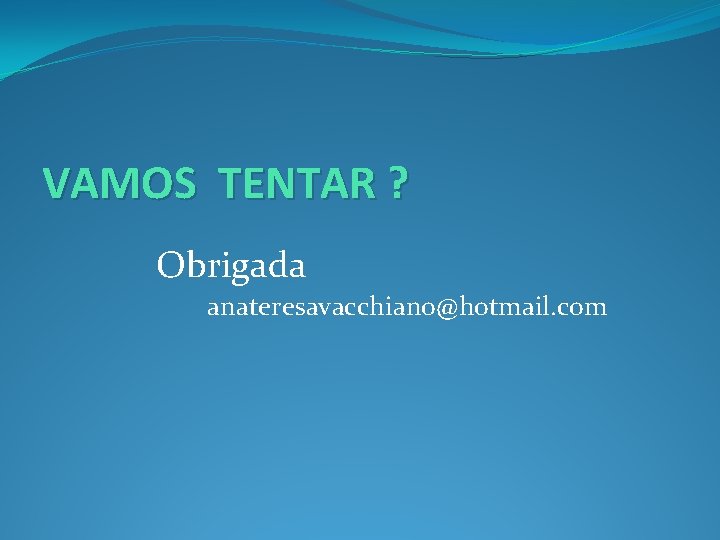 VAMOS TENTAR ?

Obrigada

anateresavacchiano@hotmail.com